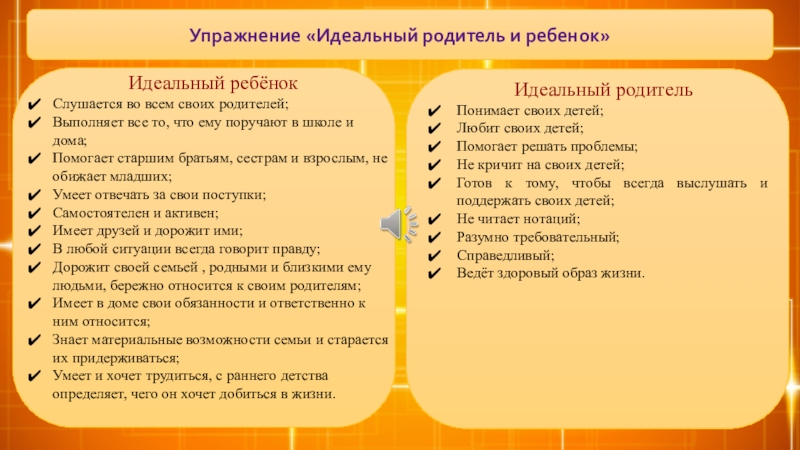 Упражнение «Идеальный родитель и ребенок»

Идеальный ребёнок
✔ Слушается во всем своих родителей;
✔ Выполняет все то, что ему поручают в школе и дома;
✔ Помогает старшим братьям, сестрам и взрослым, не обижает младших;
✔ Умеет отвечать за свои поступки;
✔ Самостоятелен и активен;
✔ Имеет друзей и дорожит ими;
✔ В любой ситуации всегда говорит правду;
✔ Дорожит своей семьей , родными и близкими ему людьми, бережно относится к своим родителям;
✔ Имеет в доме свои обязанности и ответственно к ним относится;
✔ Знает материальные возможности семьи и старается их придерживаться;
✔ Умеет и хочет трудиться, с раннего детства определяет, чего он хочет добиться в жизни.

Идеальный родитель
✔ Понимает своих детей;
✔ Любит своих детей;
✔ Помогает решать проблемы;
✔ Не кричит на своих детей;
✔ Готов к тому, чтобы всегда выслушать и поддержать своих детей;
✔ Не читает нотаций;
✔ Разумно требовательный;
✔ Справедливый;
✔ Ведёт здоровый образ жизни.